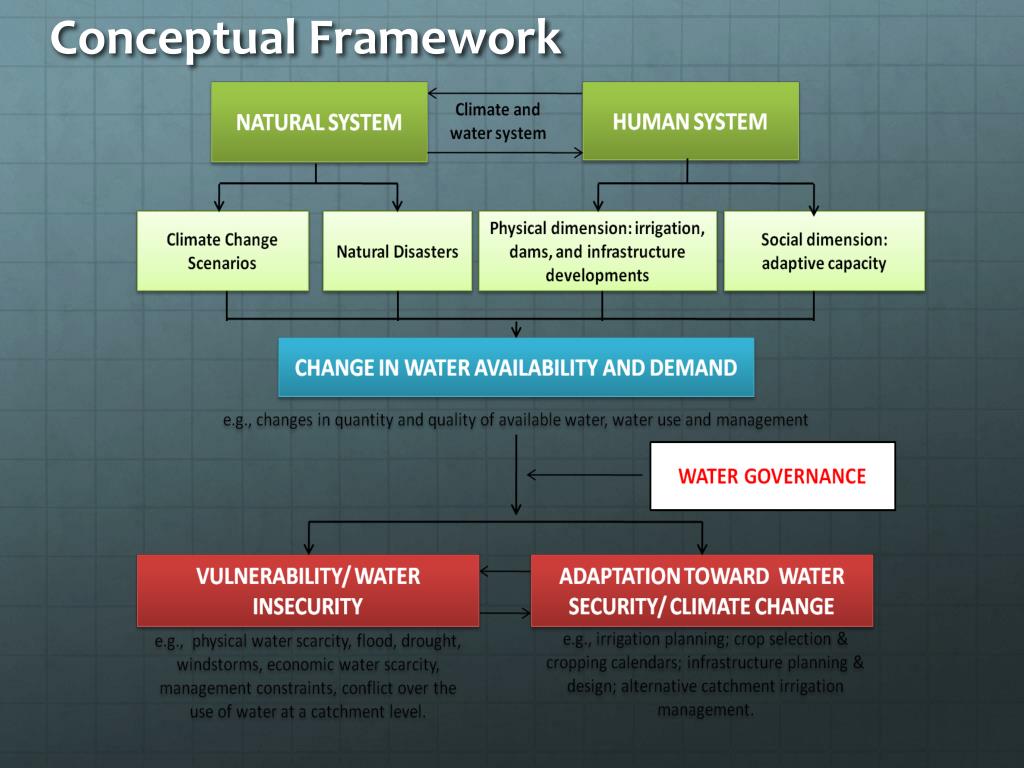 Conceptual Framework

NATURAL SYSTEM

Climate and water system

HUMAN SYSTEM

Climate Change Scenarios

Natural Disasters

Physical dimension: irrigation, dams, and infrastructure developments

Social dimension: adaptive capacity

CHANGE IN WATER AVAILABILITY AND DEMAND

e.g., changes in quantity and quality of available water, water use and management

WATER GOVERNANCE

VULNERABILITY/ WATER INSECURITY

e.g., physical water scarcity, flood, drought, windstorms, economic water scarcity, management constraints, conflict over the use of water at a catchment level.

ADAPTATION TOWARD WATER SECURITY/ CLIMATE CHANGE

e.g., irrigation planning; crop selection & cropping calendars; infrastructure planning & design; alternative catchment irrigation management.